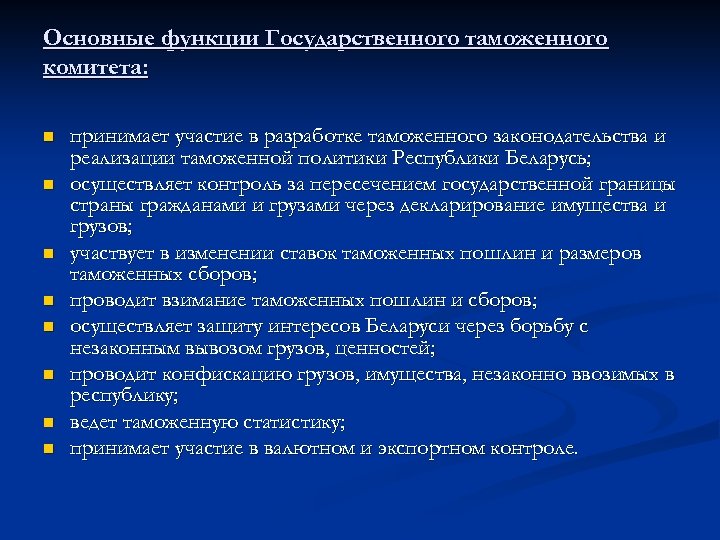 Основные функции Государственного таможенного комитета:

- принимает участие в разработке таможенного законодательства и реализации таможенной политики Республики Беларусь;
- осуществляет контроль за пересечением государственной границы страны гражданами и грузами через декларирование имущества и грузов;
- участвует в изменении ставок таможенных пошлин и размеров таможенных сборов;
- проводит взимание таможенных пошлин и сборов;
- осуществляет защиту интересов Беларуси через борьбу с незаконным вывозом грузов, ценностей;
- проводит конфискацию грузов, имущества, незаконно ввозимых в республику;
- ведет таможенную статистику;
- принимает участие в валютном и экспортном контроле.